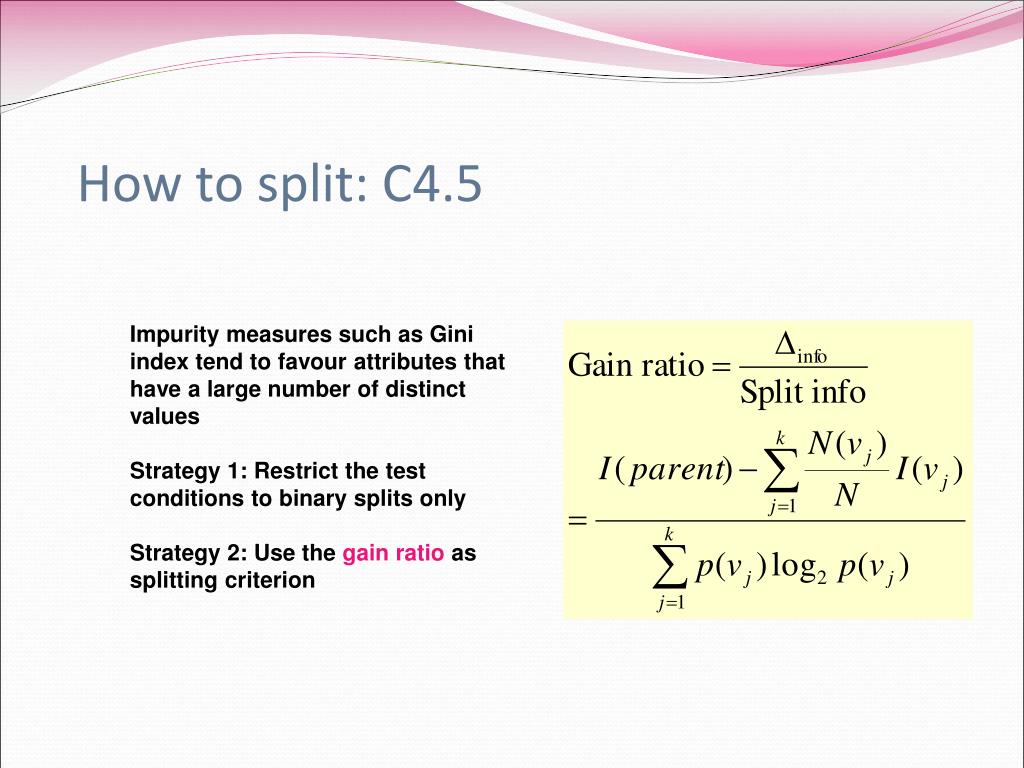 How to split: C4.5

Impurity measures such as Gini index tend to favour attributes that have a large number of distinct values

Strategy 1: Restrict the test conditions to binary splits only

Strategy 2: Use the gain ratio as splitting criterion

$\text{Gain ratio} = \frac{\Delta_{\text{info}}}{\text{Split info}}$

$= \frac{I(parent) - \sum_{j=1}^{k} \frac{N(v_j)}{N} I(v_j)}{\sum_{j=1}^{k} p(v_j) \log_2 p(v_j)}$